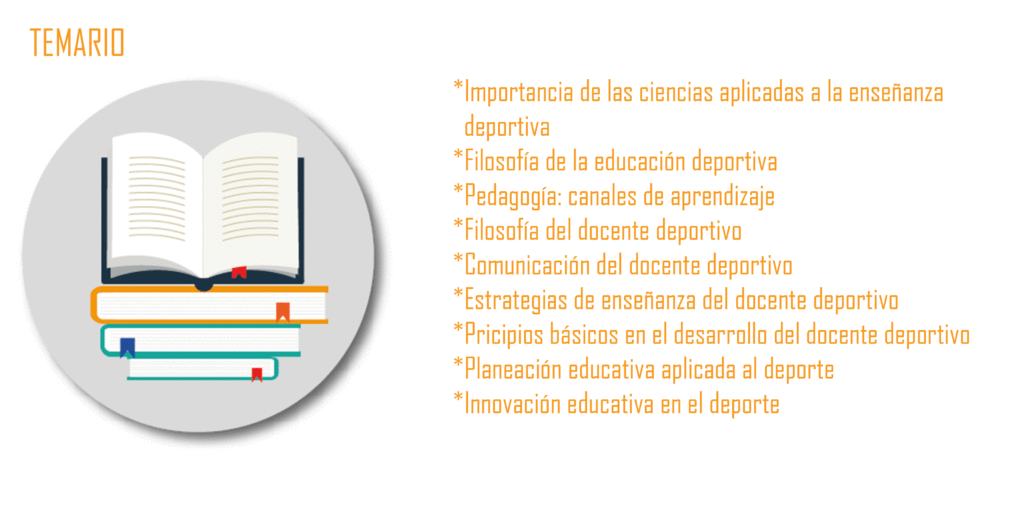 TEMARIO

*Importancia de las ciencias aplicadas a la enseñanza deportiva
*Filosofía de la educación deportiva
*Pedagogía: canales de aprendizaje
*Filosofía del docente deportivo
*Comunicación del docente deportivo
*Estrategias de enseñanza del docente deportivo
*Pricipios básicos en el desarrollo del docente deportivo
*Planeación educativa aplicada al deporte
*Innovación educativa en el deporte